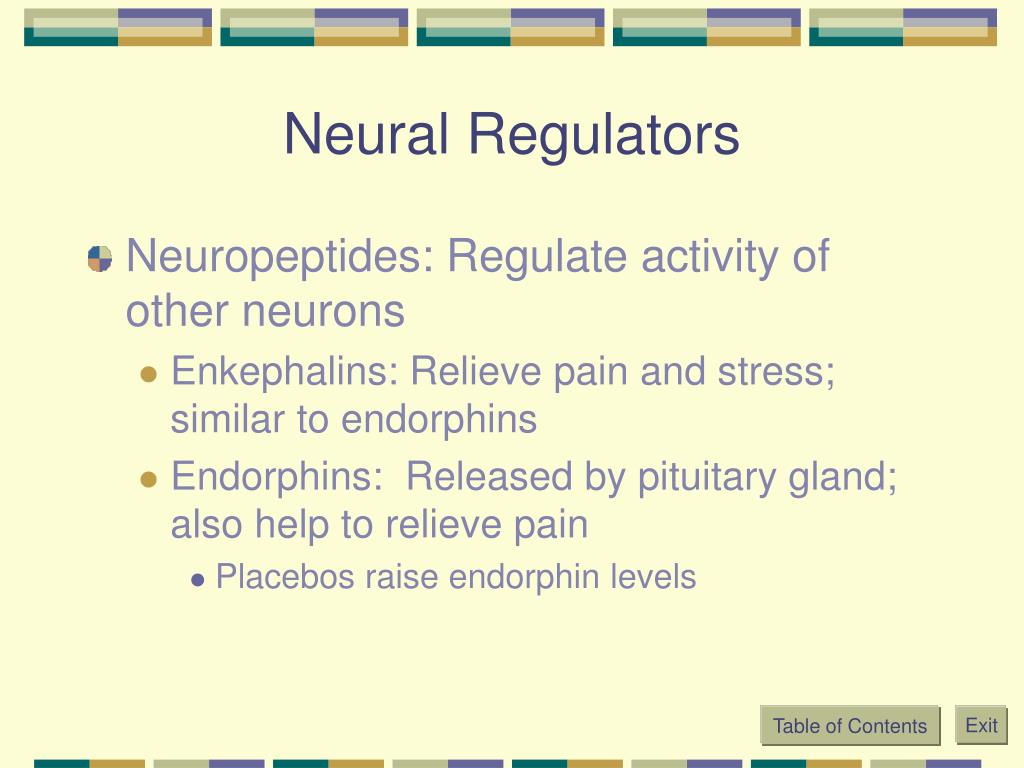 Neural Regulators

Neuropeptides: Regulate activity of other neurons

Enkephalins: Relieve pain and stress; similar to endorphins

Endorphins:  Released by pituitary gland; also help to relieve pain

Placebos raise endorphin levels

Table of Contents

Exit